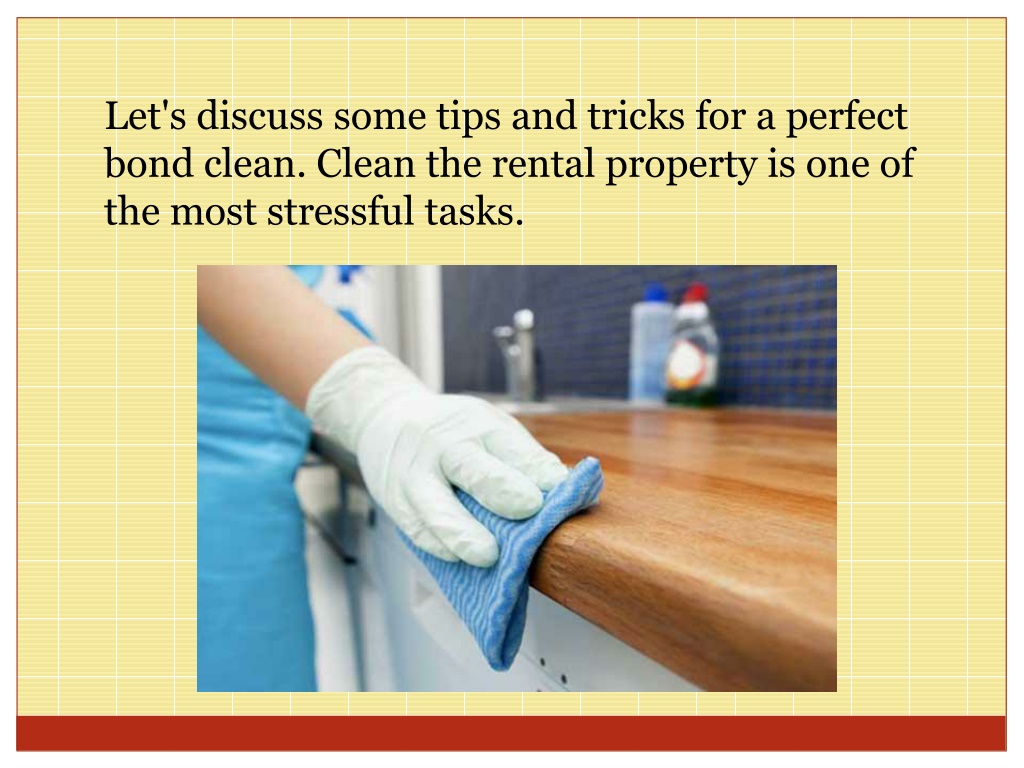 Let's discuss some tips and tricks for a perfect bond clean. Clean the rental property is one of the most stressful tasks.